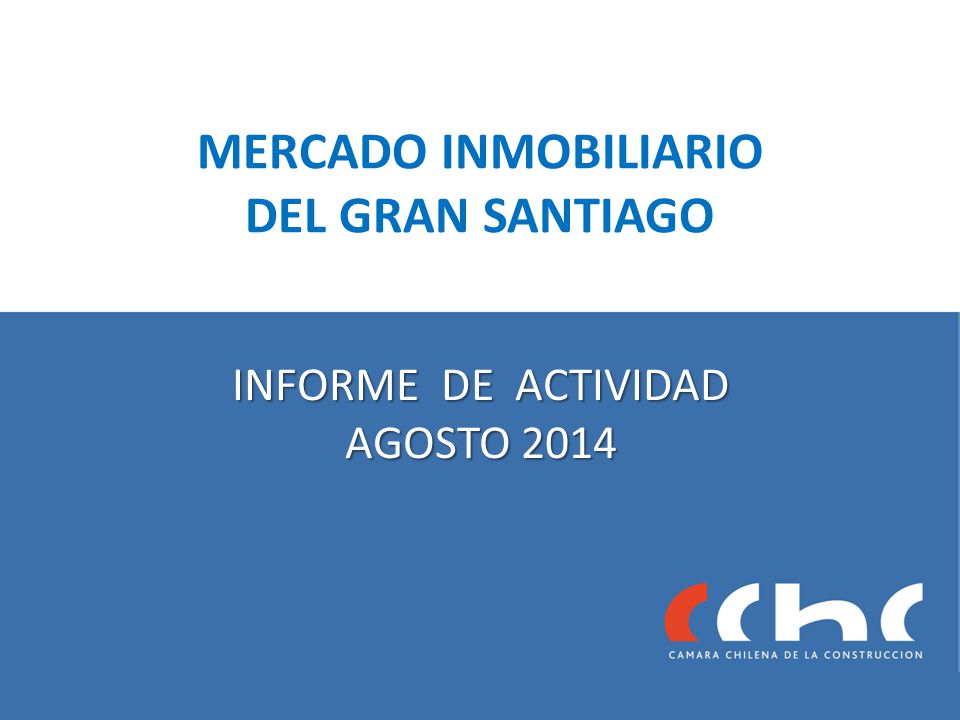 MERCADO INMOBILIARIO
DEL GRAN SANTIAGO

INFORME DE ACTIVIDAD
AGOSTO 2014

cchc
CAMARA CHILENA DE LA CONSTRUCCION